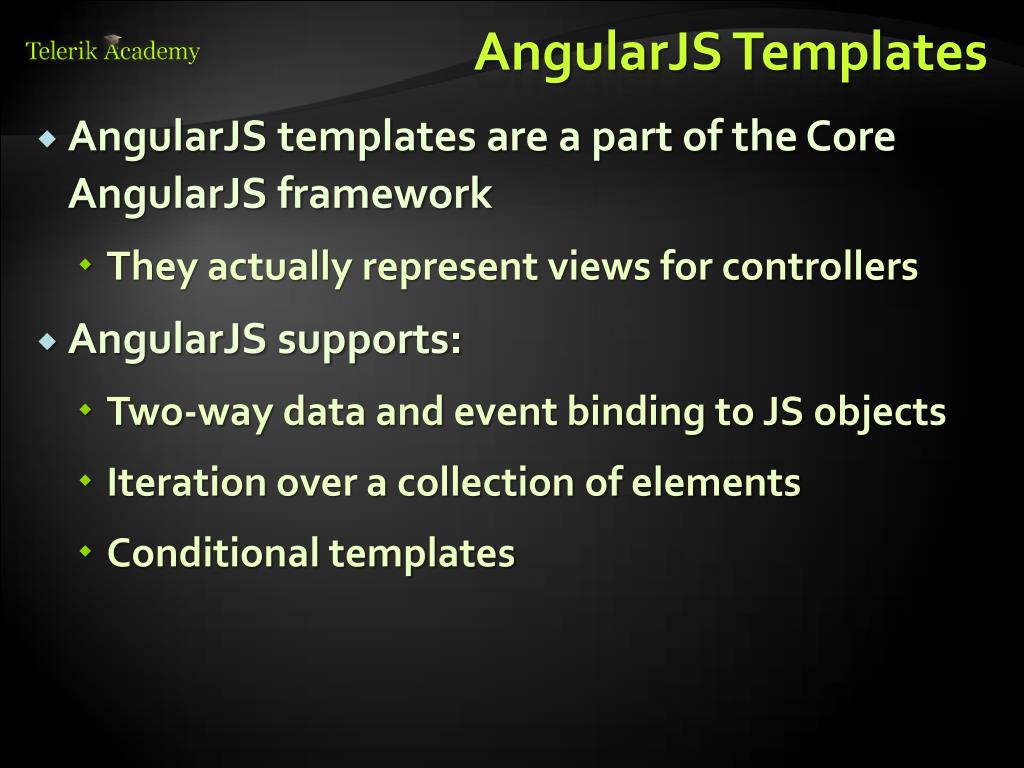 Telerik Academy

AngularJS Templates

AngularJS templates are a part of the Core AngularJS framework

They actually represent views for controllers

AngularJS supports:

Two-way data and event binding to JS objects

Iteration over a collection of elements

Conditional templates